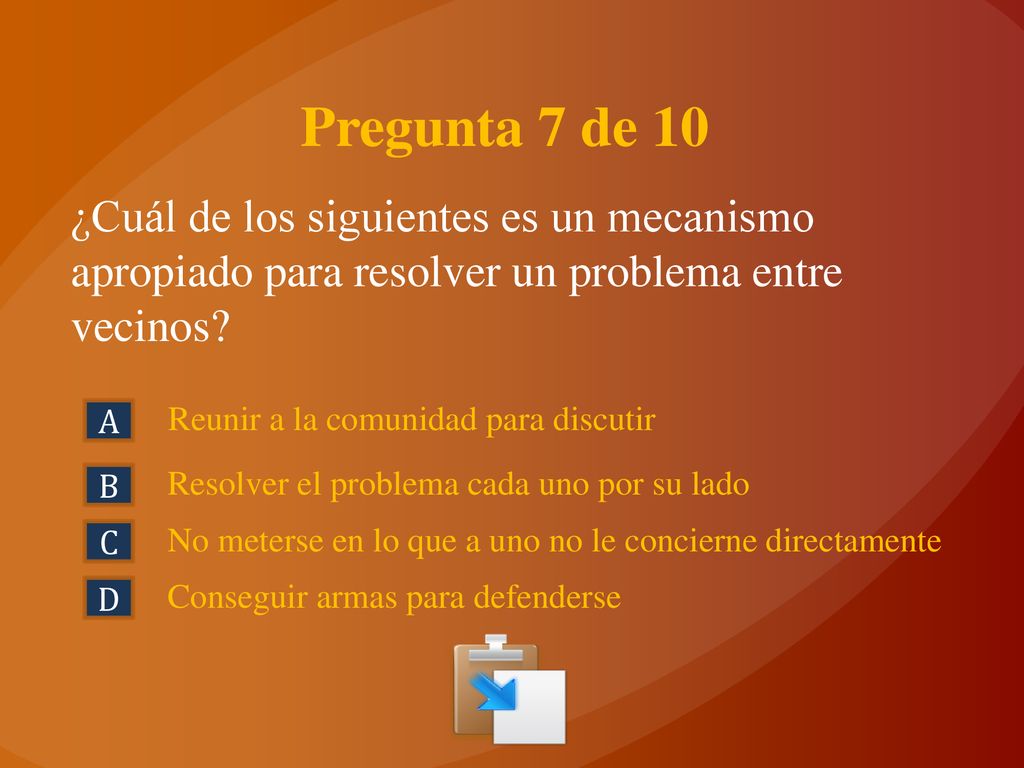 Pregunta 7 de 10

¿Cuál de los siguientes es un mecanismo apropiado para resolver un problema entre vecinos?

A Reunir a la comunidad para discutir

B Resolver el problema cada uno por su lado

C No meterse en lo que a uno no le concierne directamente

D Conseguir armas para defenderse